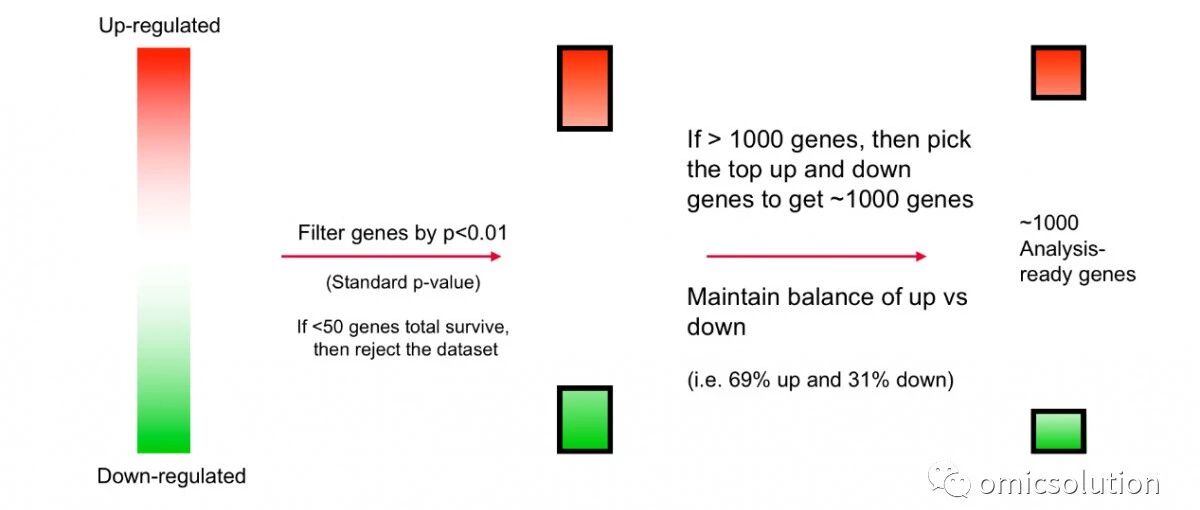 Up-regulated

Down-regulated

Filter genes by p<0.01

(Standard p-value)

If <50 genes total survive, then reject the dataset

If > 1000 genes, then pick the top up and down genes to get ~1000 genes

Maintain balance of up vs down

(i.e. 69% up and 31% down)

~1000 Analysis-ready genes

omicsolution